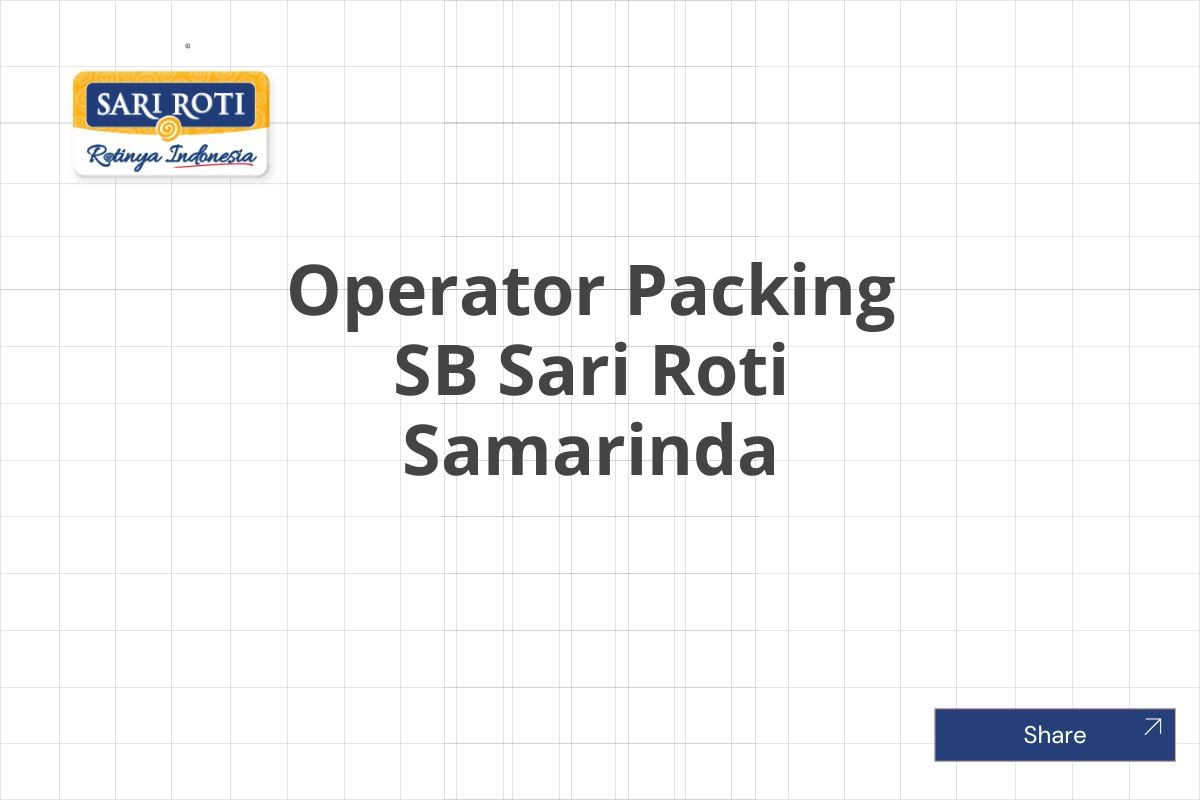 SARI ROTI
Rotinya Indonesia

Operator Packing SB Sari Roti Samarinda

Share